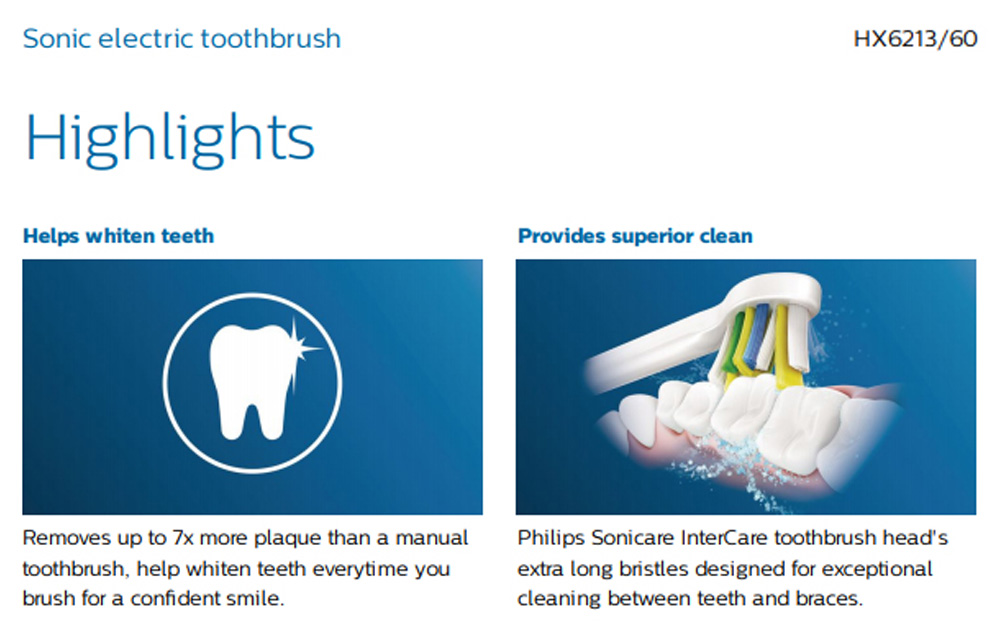 Sonic electric toothbrush

HX6213/60

Highlights

Helps whiten teeth

Removes up to 7x more plaque than a manual toothbrush, help whiten teeth everytime you brush for a confident smile.

Provides superior clean

Philips Sonicare InterCare toothbrush head's extra long bristles designed for exceptional cleaning between teeth and braces.